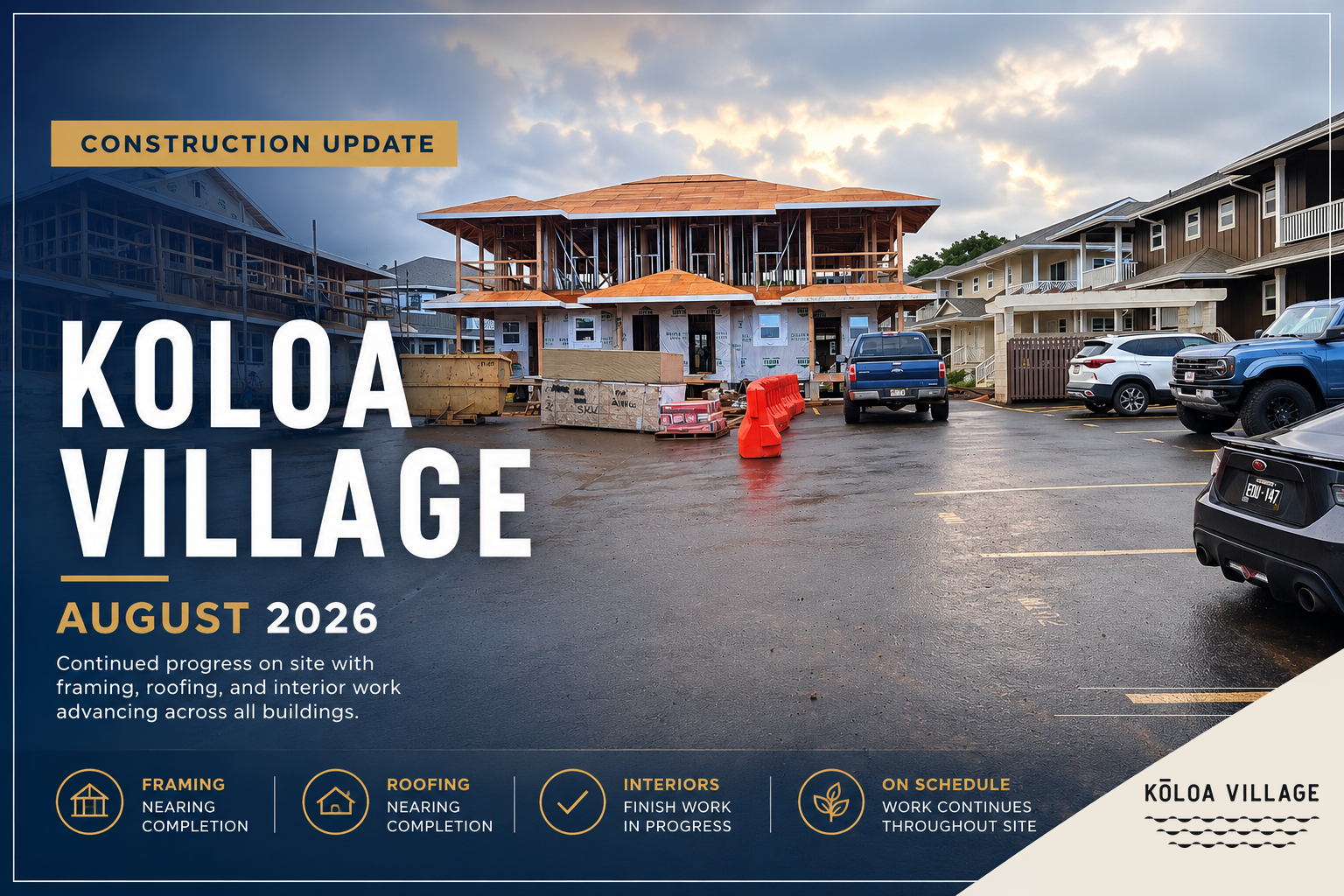 CONSTRUCTION UPDATE

KOLOA VILLAGE

AUGUST 2026

Continued progress on site with framing, roofing, and interior work advancing across all buildings.

FRAMING
NEARING COMPLETION

ROOFING
NEARING COMPLETION

INTERIORS
FINISH WORK IN PROGRESS

ON SCHEDULE
WORK CONTINUES THROUGHOUT SITE

KŌLOA VILLAGE

EDU-147